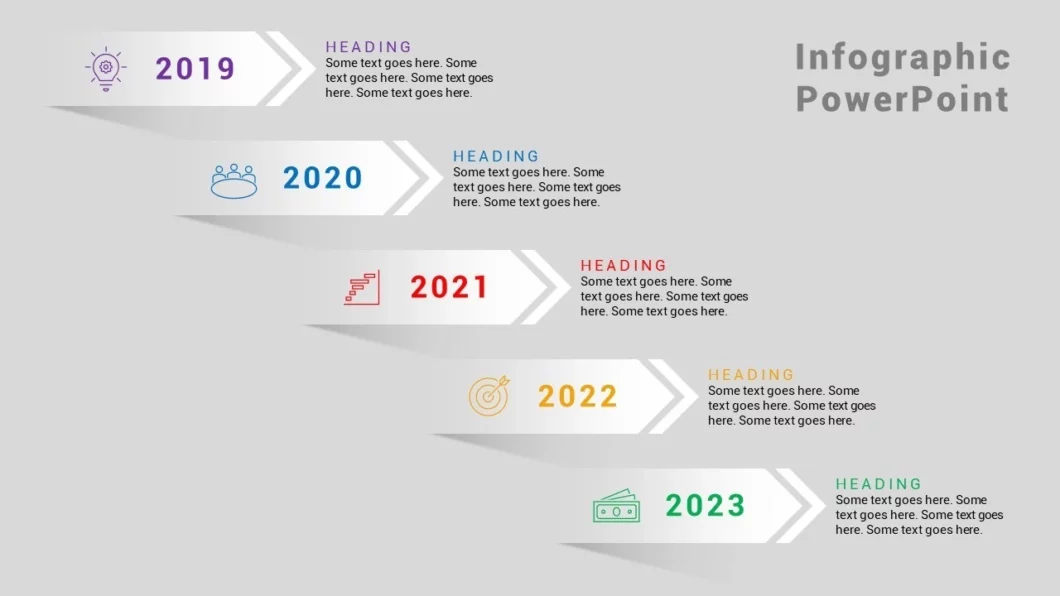 Infographic PowerPoint

2019

HEADING
Some text goes here. Some text goes here. Some text goes here. Some text goes here.

2020

HEADING
Some text goes here. Some text goes here. Some text goes here. Some text goes here.

2021

HEADING
Some text goes here. Some text goes here. Some text goes here. Some text goes here.

2022

HEADING
Some text goes here. Some text goes here. Some text goes here. Some text goes here.

2023

HEADING
Some text goes here. Some text goes here. Some text goes here. Some text goes here.